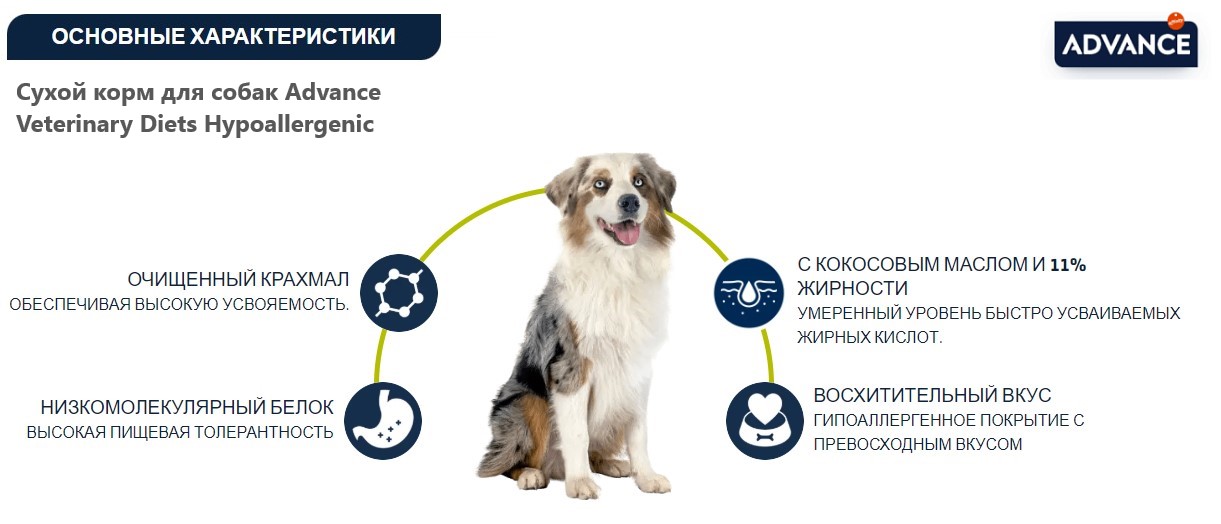 ОСНОВНЫЕ ХАРАКТЕРИСТИКИ

ADVANCE

Сухой корм для собак Advance Veterinary Diets Hypoallergenic

ОЧИЩЕННЫЙ КРАХМАЛ
ОБЕСПЕЧИВАЯ ВЫСОКУЮ УСВОЯЕМОСТЬ.

НИЗКОМОЛЕКУЛЯРНЫЙ БЕЛОК
ВЫСОКАЯ ПИЩЕВАЯ ТОЛЕРАНТНОСТЬ

С КОКОСОВЫМ МАСЛОМ И 11% ЖИРНОСТИ
УМЕРЕННЫЙ УРОВЕНЬ БЫСТРО УСВАИВАЕМЫХ ЖИРНЫХ КИСЛОТ.

ВОСХИТИТЕЛЬНЫЙ ВКУС
ГИПОАЛЛЕРГЕННОЕ ПОКРЫТИЕ С ПРЕВОСХОДНЫМ ВКУСОМ